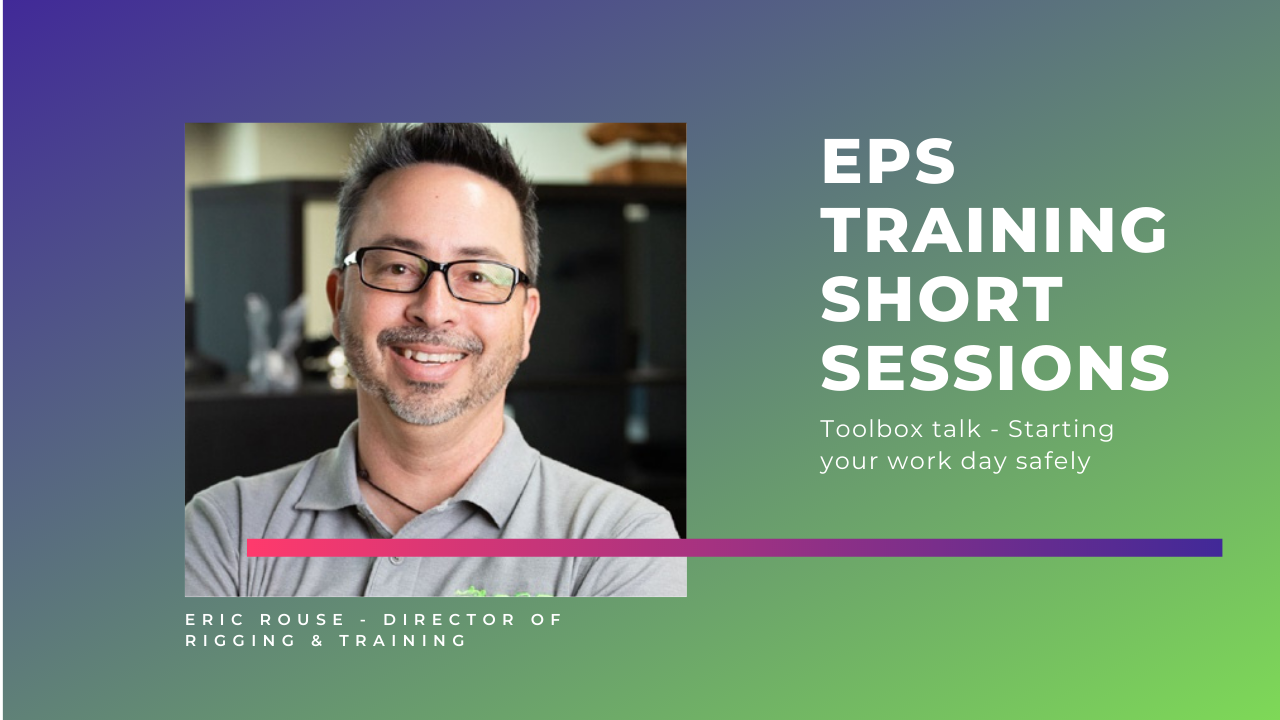 EPS TRAINING SHORT SESSIONS

Toolbox talk - Starting your work day safely

ERIC ROUSE - DIRECTOR OF RIGGING & TRAINING